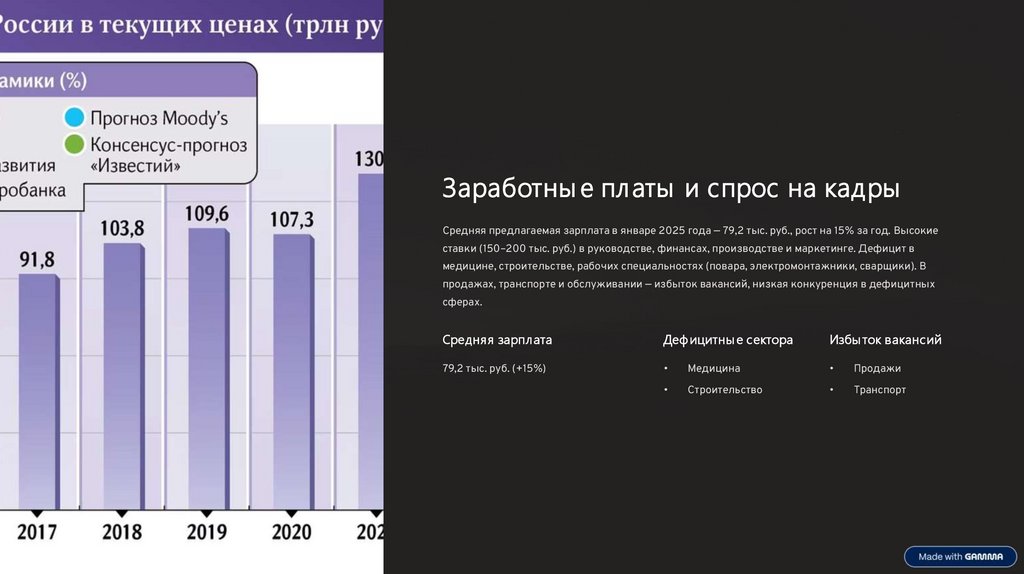 России в текущих ценах (трлн ру

амики (%)

Прогноз Moody's
Консенсус-прогноз «Известий»

звития
робанка

91,8
103,8
109,6
107,3
130

2017
2018
2019
2020
202

Заработные платы и спрос на кадры

Средняя предлагаемая зарплата в январе 2025 года — 79,2 тыс. руб., рост на 15% за год. Высокие ставки (150–200 тыс. руб.) в руководстве, финансах, производстве и маркетинге. Дефицит в медицине, строительстве, рабочих специальностях (повара, электромонтажники, сварщики). В продажах, транспорте и обслуживании — избыток вакансий, низкая конкуренция в дефицитных сферах.

Средняя зарплата

79,2 тыс. руб. (+15%)

Дефицитные сектора

• Медицина
• Строительство

Избыток вакансий

• Продажи
• Транспорт

Made with GAMMA